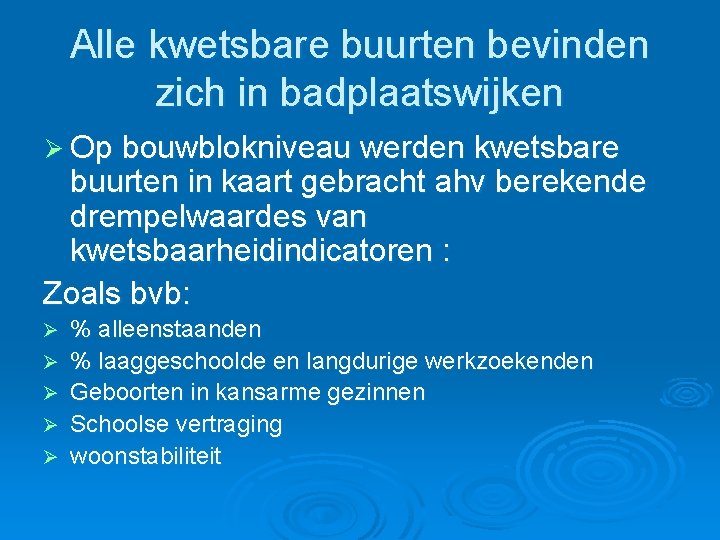 Alle kwetsbare buurten bevinden zich in badplaatswijken

➢ Op bouwblokniveau werden kwetsbare buurten in kaart gebracht ahv berekende drempelwaardes van kwetsbaarheidindicatoren :

Zoals bvb:

➢ % alleenstaanden
➢ % laaggeschoolde en langdurige werkzoekenden
➢ Geboorten in kansarme gezinnen
➢ Schoolse vertraging
➢ woonstabiliteit